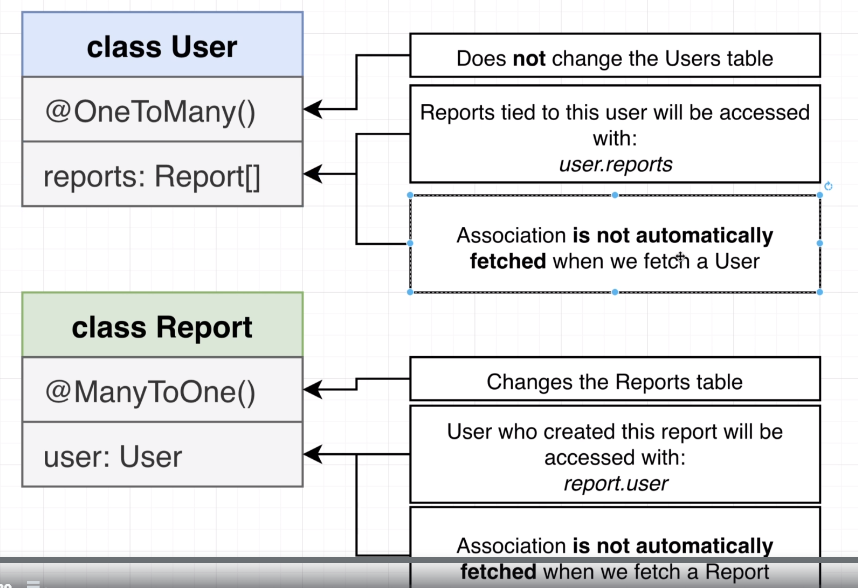 class User

@OneToMany()

reports: Report[]

Does not change the Users table

Reports tied to this user will be accessed with: user.reports

Association is not automatically fetched when we fetch a User

class Report

@ManyToOne()

user: User

Changes the Reports table

User who created this report will be accessed with: report.user

Association is not automatically fetched when we fetch a Report